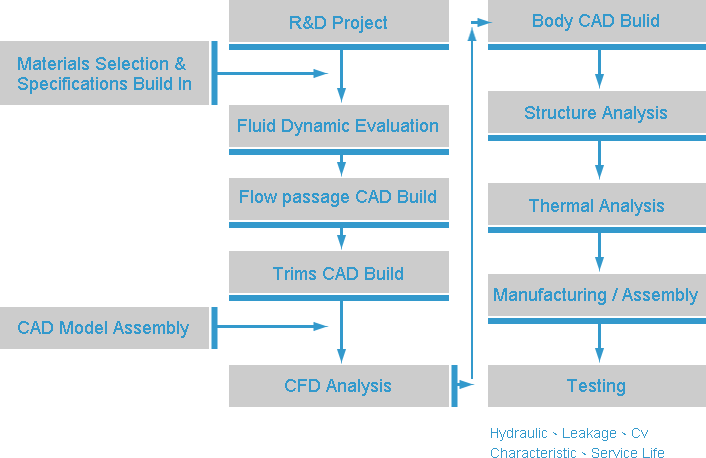 R&D Project

Materials Selection & Specifications Build In

Fluid Dynamic Evaluation

Flow passage CAD Build

Trims CAD Build

CAD Model Assembly

CFD Analysis

Body CAD Bulid

Structure Analysis

Thermal Analysis

Manufacturing / Assembly

Testing

Hydraulic、Leakage、Cv Characteristic、Service Life